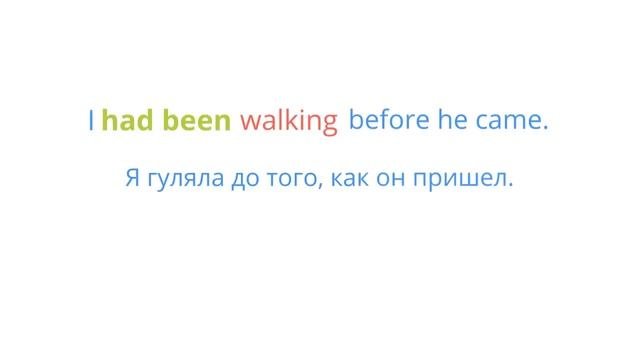 I had been walking before he came.

Я гуляла до того, как он пришел.